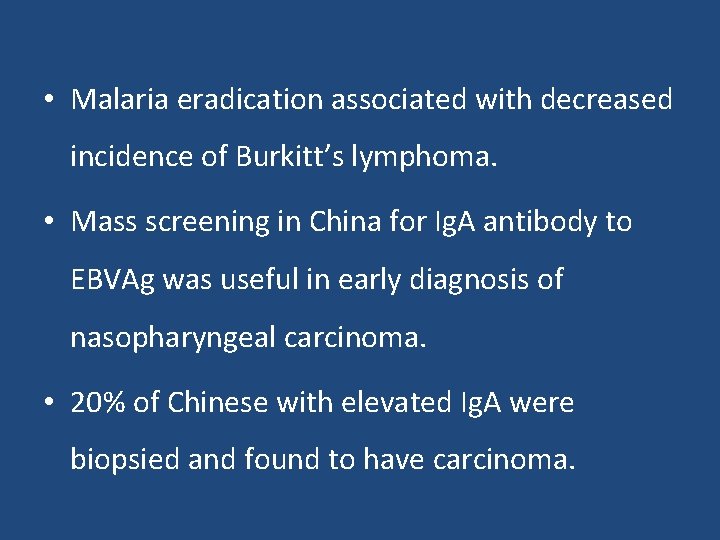 • Malaria eradication associated with decreased incidence of Burkitt’s lymphoma.

• Mass screening in China for IgA antibody to EBVAg was useful in early diagnosis of nasopharyngeal carcinoma.

• 20% of Chinese with elevated IgA were biopsied and found to have carcinoma.